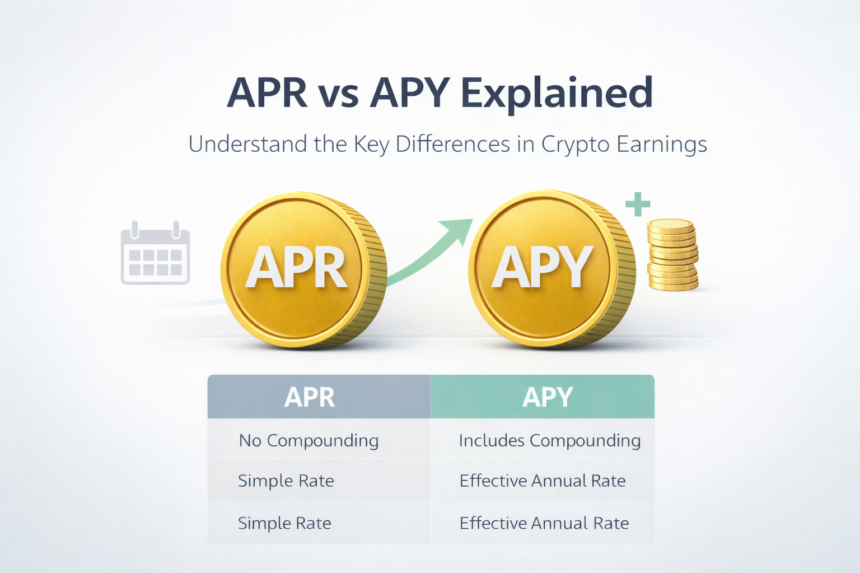 APR vs APY Explained

Understand the Key Differences in Crypto Earnings

APR

APY

| APR | APY |
|---|---|
| No Compounding | Includes Compounding |
| Simple Rate | Effective Annual Rate |
| Simple Rate | Effective Annual Rate |